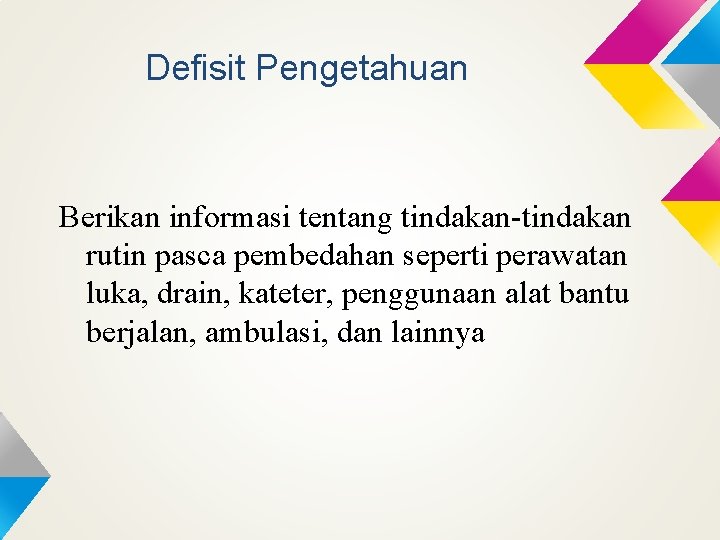 Defisit Pengetahuan

Berikan informasi tentang tindakan-tindakan rutin pasca pembedahan seperti perawatan luka, drain, kateter, penggunaan alat bantu berjalan, ambulasi, dan lainnya